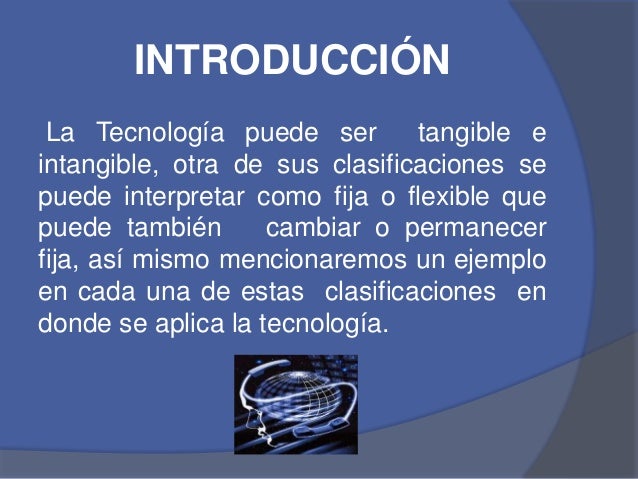 INTRODUCCIÓN

La Tecnología puede ser tangible e intangible, otra de sus clasificaciones se puede interpretar como fija o flexible que puede también cambiar o permanecer fija, así mismo mencionaremos un ejemplo en cada una de estas clasificaciones en donde se aplica la tecnología.